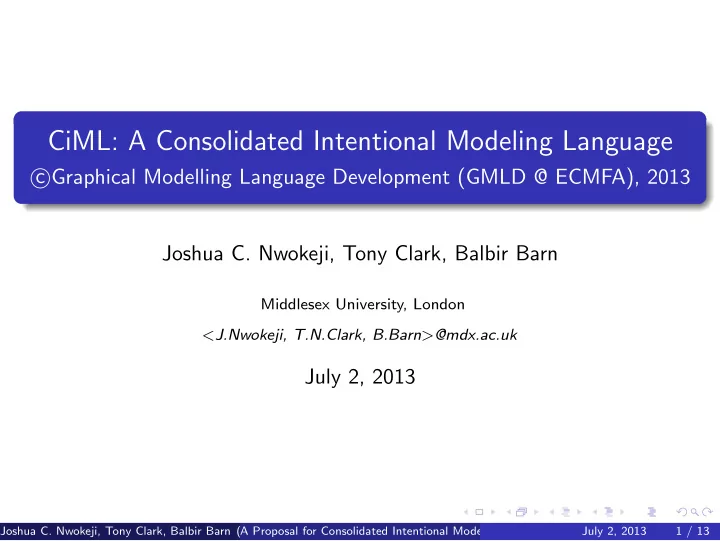 CiML: A Consolidated Intentional Modeling Language
©Graphical Modelling Language Development (GMLD @ ECMFA), 2013

Joshua C. Nwokeji, Tony Clark, Balbir Barn

Middlesex University, London

<J.Nwokeji, T.N.Clark, B.Barn>@mdx.ac.uk

July 2, 2013

Joshua C. Nwokeji, Tony Clark, Balbir Barn (A Proposal for Consolidated Intentional Mode

July 2, 2013

1 / 13